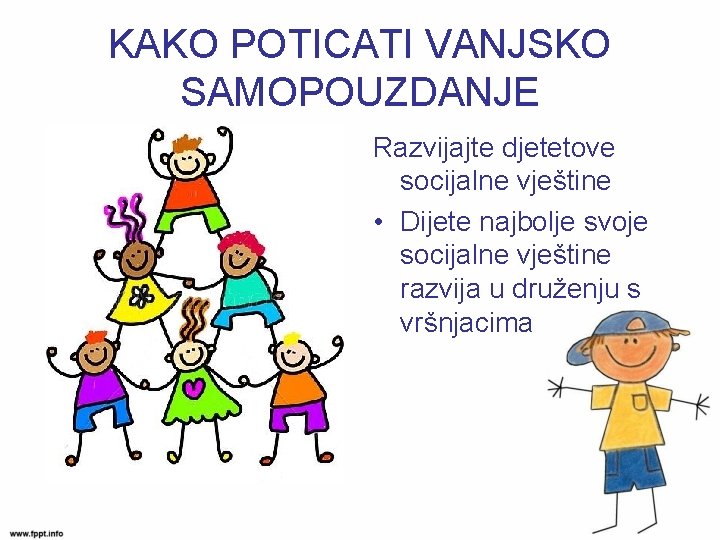 KAKO POTICATI VANJSKO SAMOPOUZDANJE

Razvijajte djetetove socijalne vještine

• Dijete najbolje svoje socijalne vještine razvija u druženju s vršnjacima

www.fppt.info